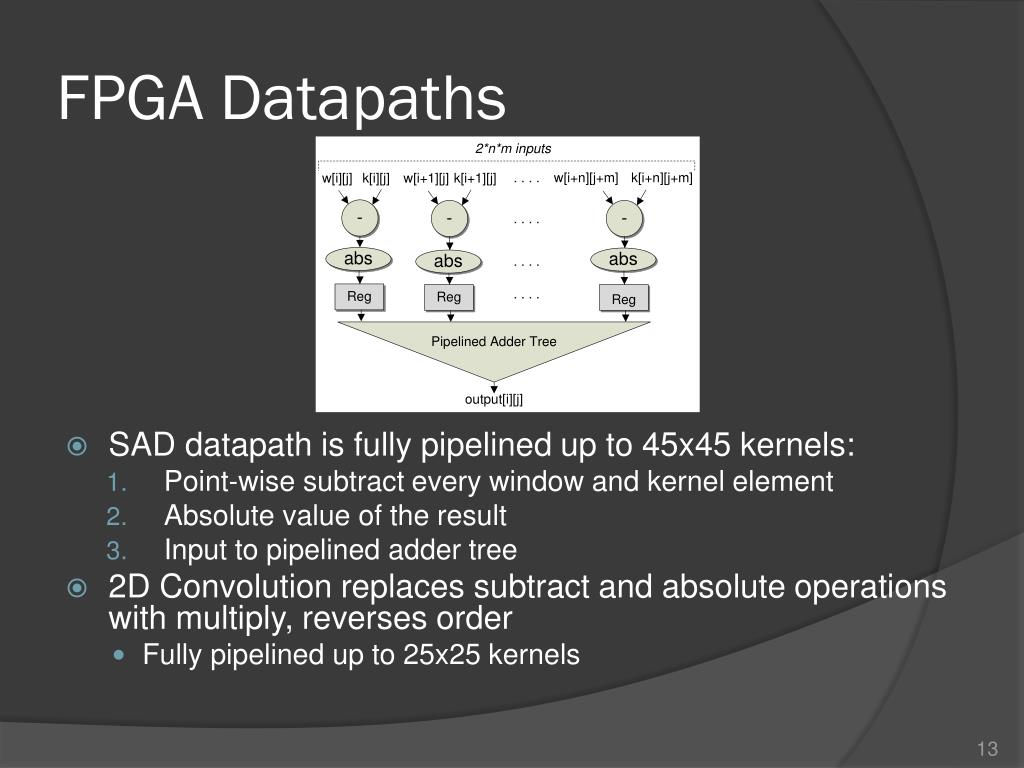 FPGA Datapaths

2*n*m inputs

w[i][j] k[i][j] w[i+1][j] k[i+1][j] . . . . w[i+n][j+m] k[i+n][j+m]

- - . . . . -

abs abs . . . . abs

Reg Reg . . . . Reg

Pipelined Adder Tree

output[i][j]

SAD datapath is fully pipelined up to 45x45 kernels:
1. Point-wise subtract every window and kernel element
2. Absolute value of the result
3. Input to pipelined adder tree

2D Convolution replaces subtract and absolute operations with multiply, reverses order
Fully pipelined up to 25x25 kernels

13